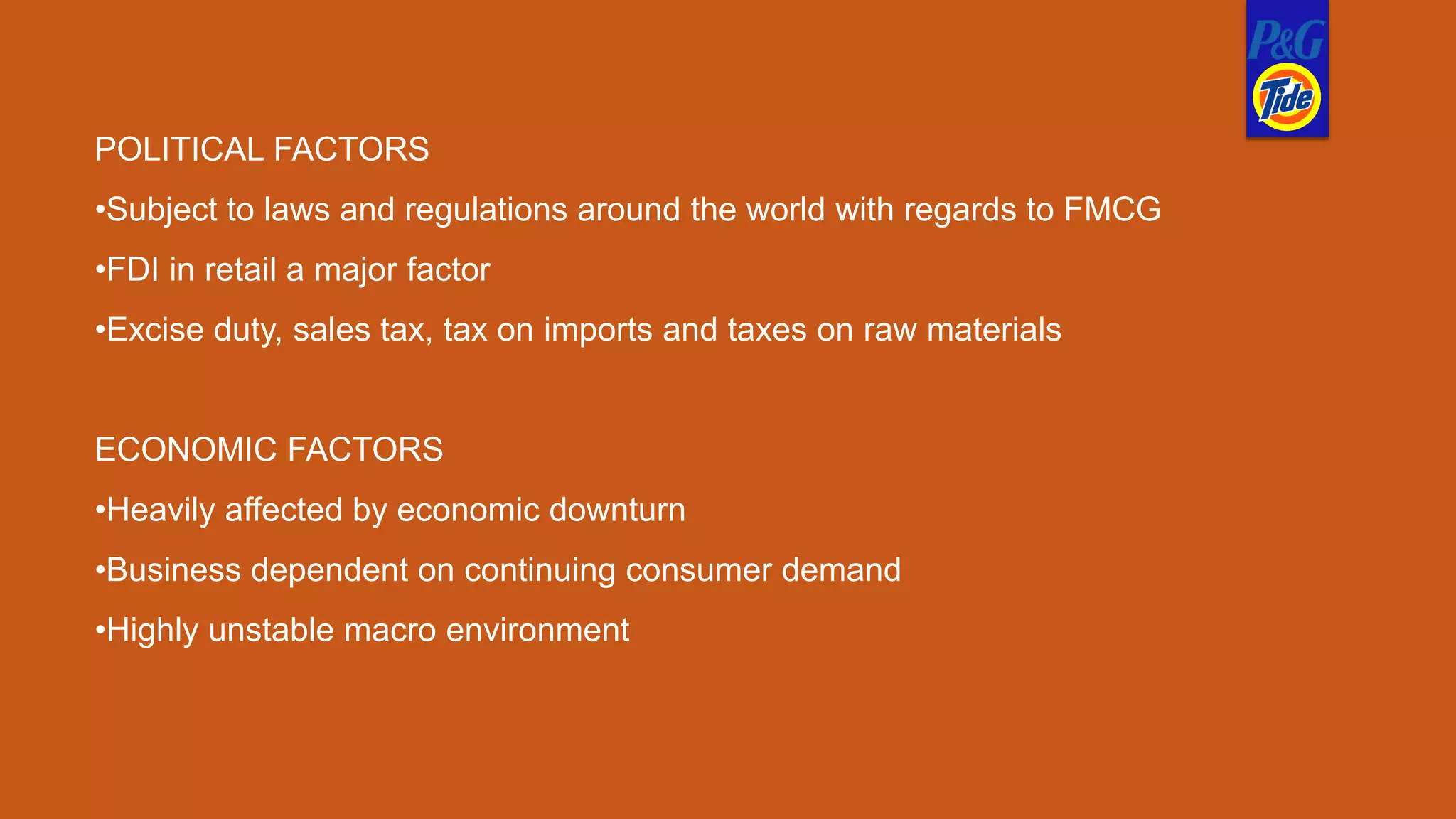 P&G
Tide

POLITICAL FACTORS

•Subject to laws and regulations around the world with regards to FMCG

•FDI in retail a major factor

•Excise duty, sales tax, tax on imports and taxes on raw materials

ECONOMIC FACTORS

•Heavily affected by economic downturn

•Business dependent on continuing consumer demand

•Highly unstable macro environment